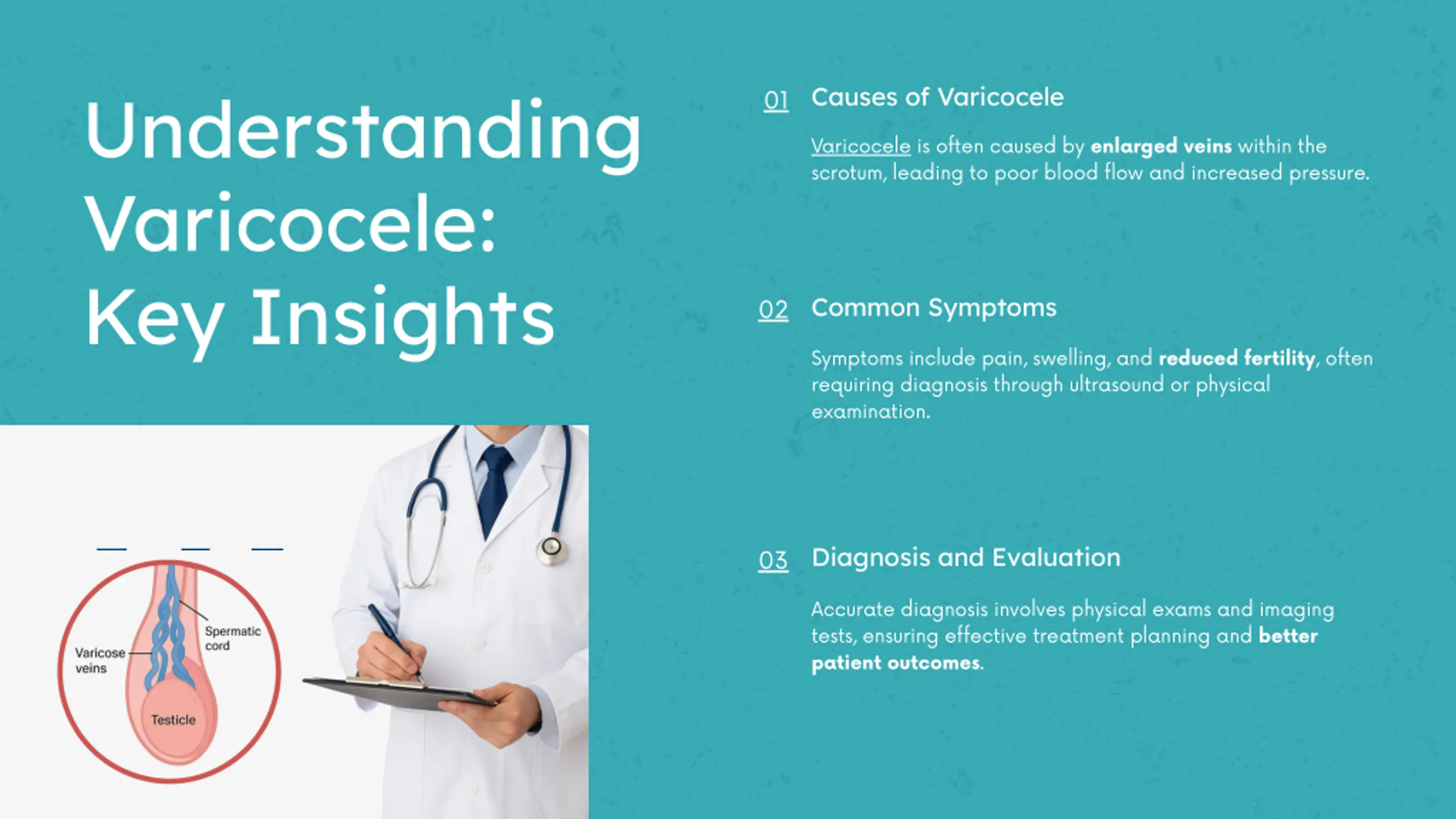 Understanding Varicocele: Key Insights

Varicose veins

Spermatic cord

Testicle

01 Causes of Varicocele

Varicocele is often caused by enlarged veins within the scrotum, leading to poor blood flow and increased pressure.

02 Common Symptoms

Symptoms include pain, swelling, and reduced fertility, often requiring diagnosis through ultrasound or physical examination.

03 Diagnosis and Evaluation

Accurate diagnosis involves physical exams and imaging tests, ensuring effective treatment planning and better patient outcomes.